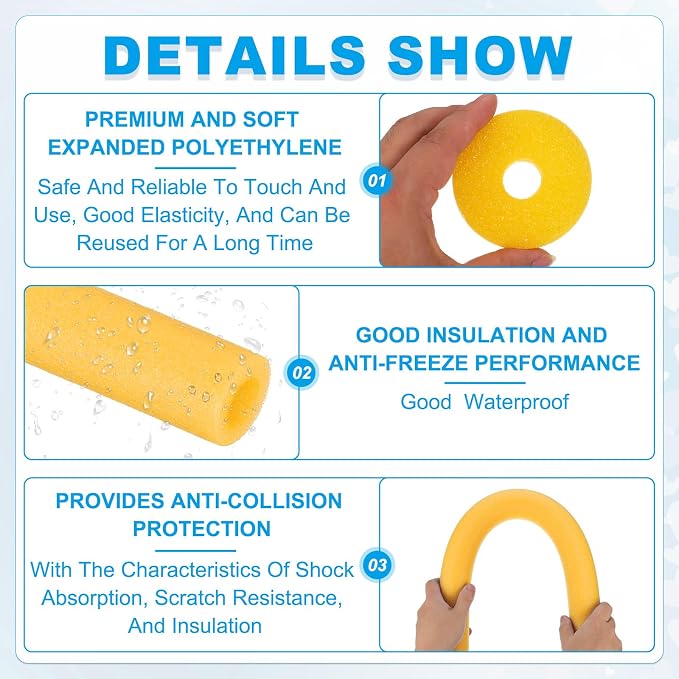 DETAILS SHOW

PREMIUM AND SOFT EXPANDED POLYETHYLENE

Safe And Reliable To Touch And Use, Good Elasticity, And Can Be Reused For A Long Time

01

02

GOOD INSULATION AND ANTI-FREEZE PERFORMANCE

Good Waterproof

PROVIDES ANTI-COLLISION PROTECTION

With The Characteristics Of Shock Absorption, Scratch Resistance, And Insulation

03